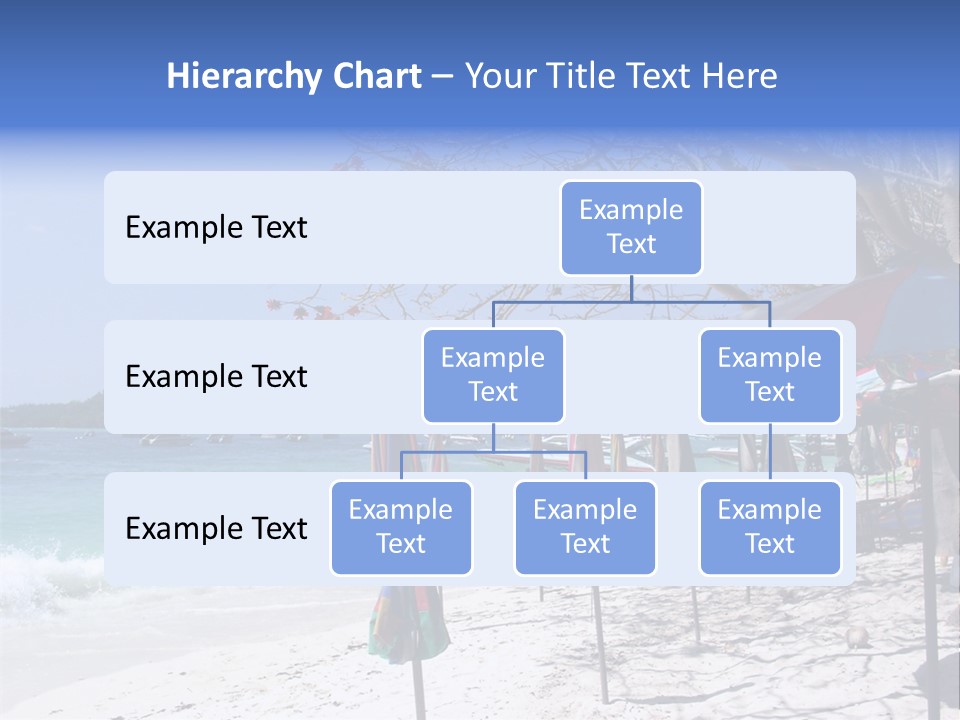 Hierarchy Chart – Your Title Text Here

Example Text

Example Text

Example Text

Example Text

Example Text

Example Text

Example Text

Example Text

Example Text